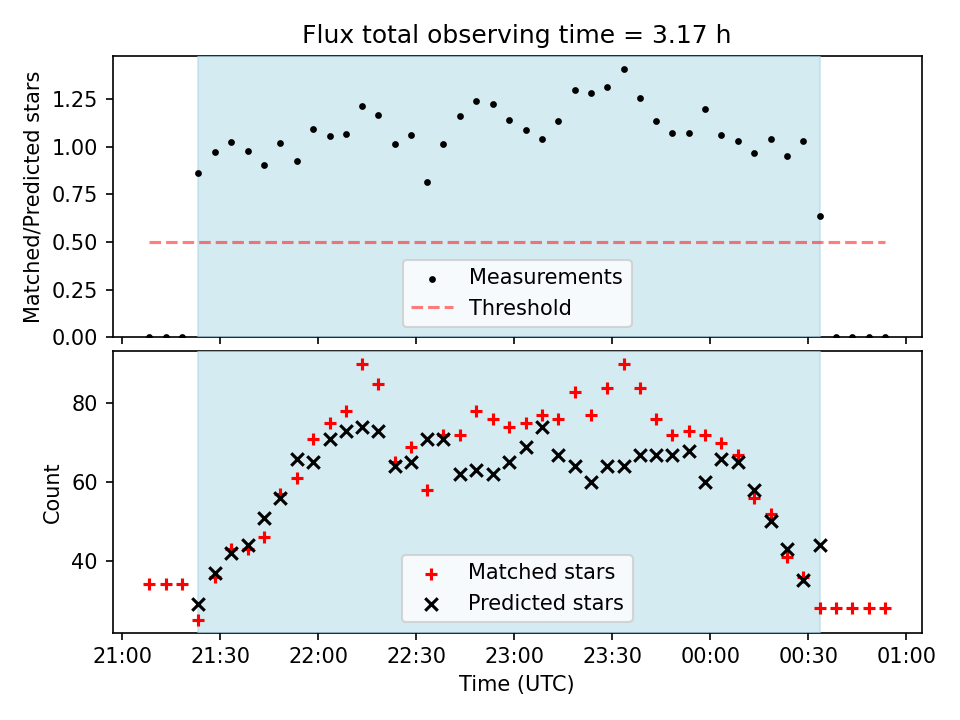 Flux total observing time = 3.17 h

Matched/Predicted stars

1.25
1.00
0.75
0.50
0.25
0.00

Measurements
Threshold

Count

80
60
40

Matched stars
Predicted stars

21:00 21:30 22:00 22:30 23:00 23:30 00:00 00:30 01:00

Time (UTC)